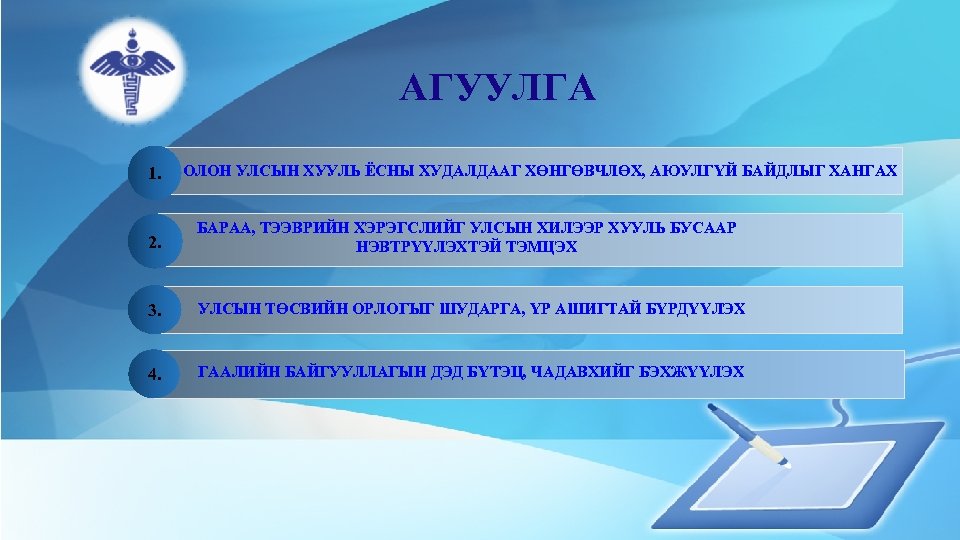 АГУУЛГА

1. ОЛОН УЛСЫН ХУУЛЬ ЁСНЫ ХУДАЛДААГ ХӨНГӨВЧЛӨХ, АЮУЛГҮЙ БАЙДЛЫГ ХАНГАХ

2. БАРАА, ТЭЭВРИЙН ХЭРЭГСЛИЙГ УЛСЫН ХИЛЭЭР ХУУЛЬ БУСААР НЭВТРҮҮЛЭХТЭЙ ТЭМЦЭХ

3. УЛСЫН ТӨСВИЙН ОРЛОГЫГ ШУДАРГА, ҮР АШИГТАЙ БҮРДҮҮЛЭХ

4. ГААЛИЙН БАЙГУУЛЛАГЫН ДЭД БҮТЭЦ, ЧАДАВХИЙГ БЭХЖҮҮЛЭХ